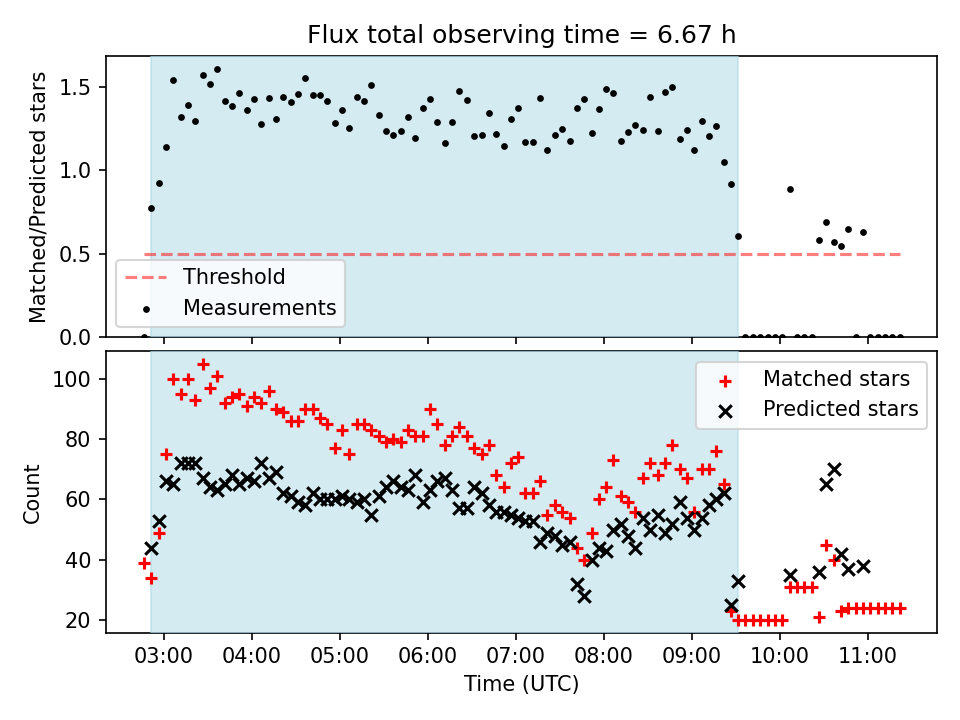 Flux total observing time = 6.67 h

Matched/Predicted stars

1.5
1.0
0.5
0.0

Threshold
Measurements

Count

100
80
60
40
20

Matched stars
Predicted stars

03:00 04:00 05:00 06:00 07:00 08:00 09:00 10:00 11:00

Time (UTC)